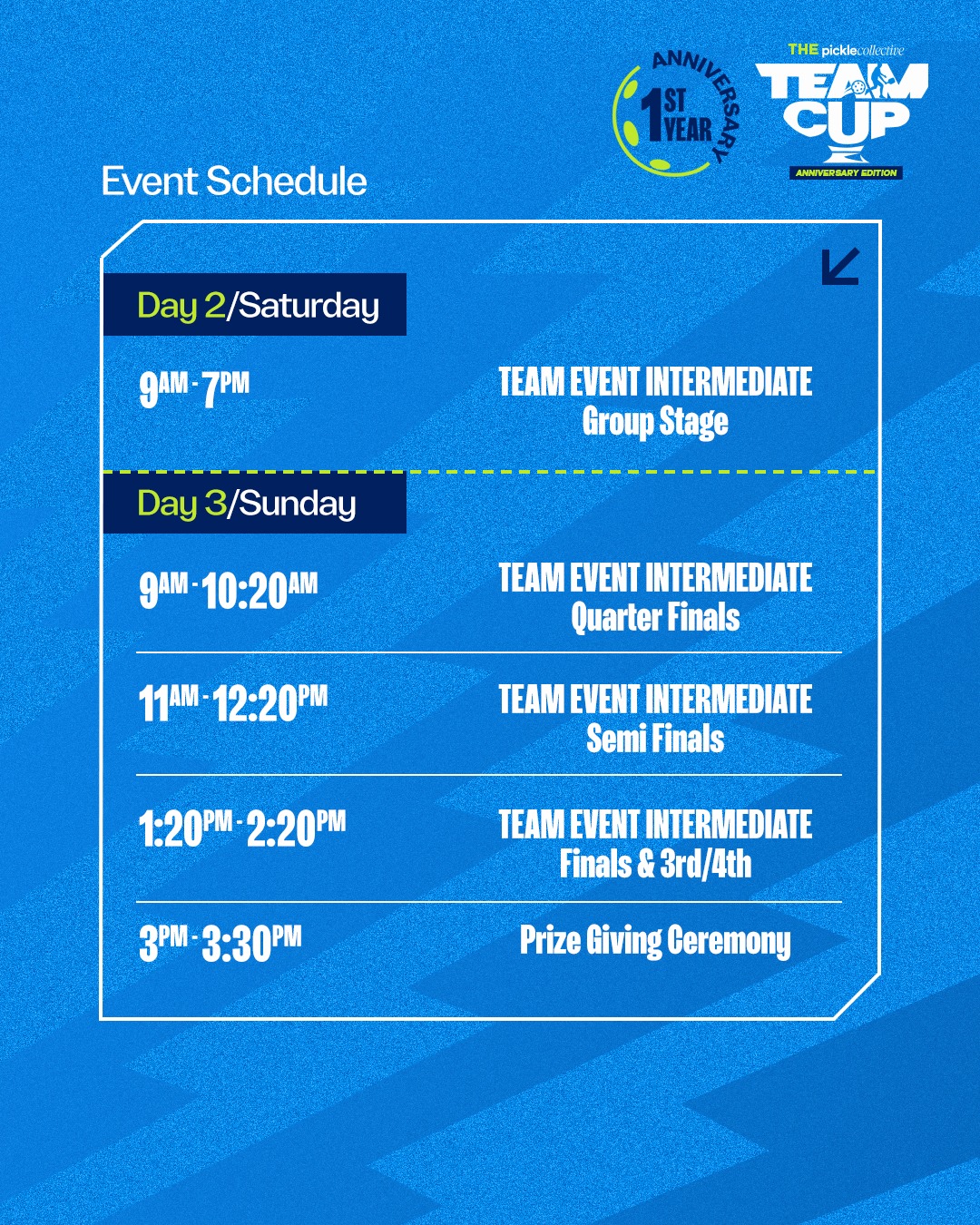 ANNIVERSARY
1ST YEAR

THE picklecollective
TEAM CUP
ANNIVERSARY EDITION

Event Schedule

Day 2/Saturday

9AM - 7PM
TEAM EVENT INTERMEDIATE
Group Stage

Day 3/Sunday

9AM - 10:20AM
TEAM EVENT INTERMEDIATE
Quarter Finals

11AM - 12:20PM
TEAM EVENT INTERMEDIATE
Semi Finals

1:20PM - 2:20PM
TEAM EVENT INTERMEDIATE
Finals & 3rd/4th

3PM - 3:30PM
Prize Giving Ceremony